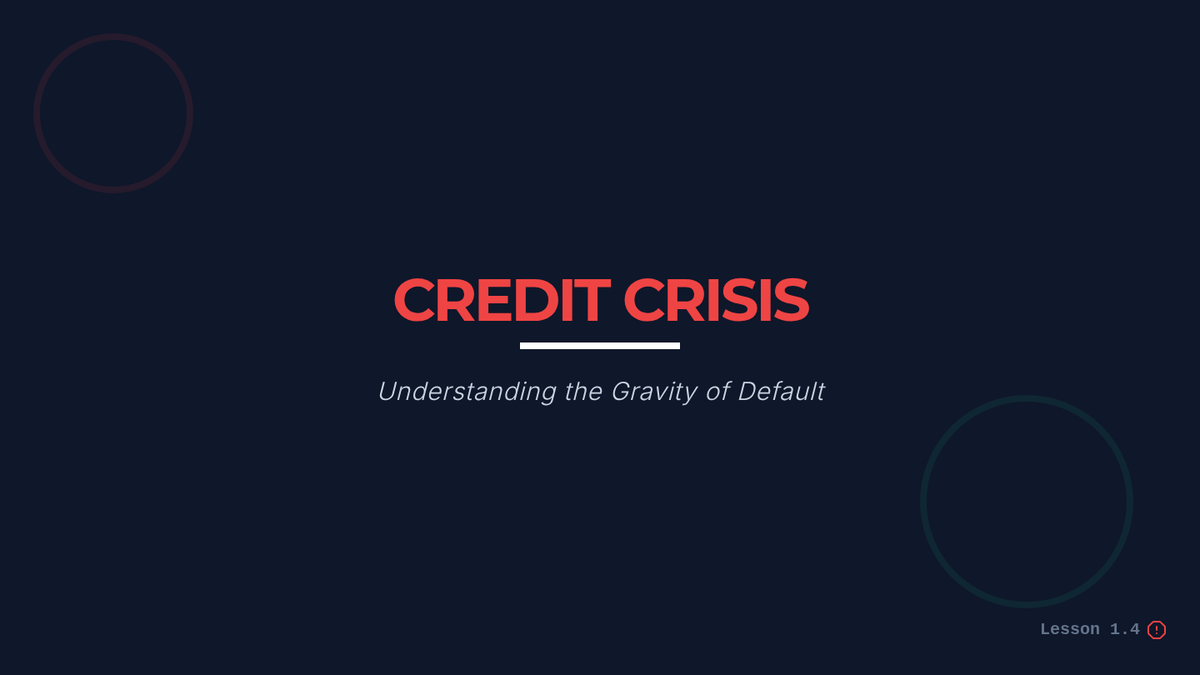 CREDIT CRISIS

Understanding the Gravity of Default

Lesson 1.4